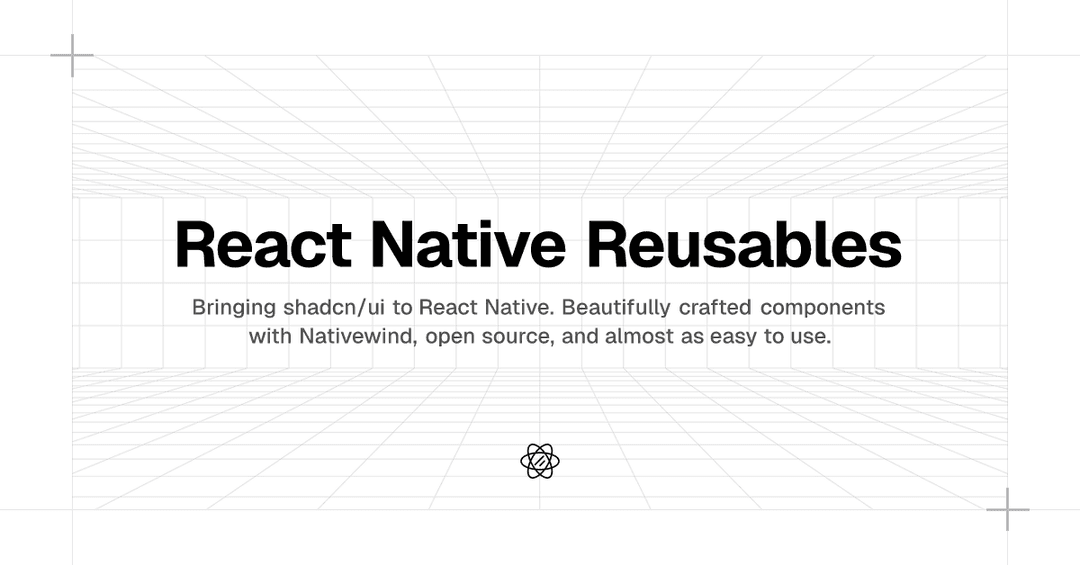 React Native Reusables

Bringing shadcn/ui to React Native. Beautifully crafted components with Nativewind, open source, and almost as easy to use.